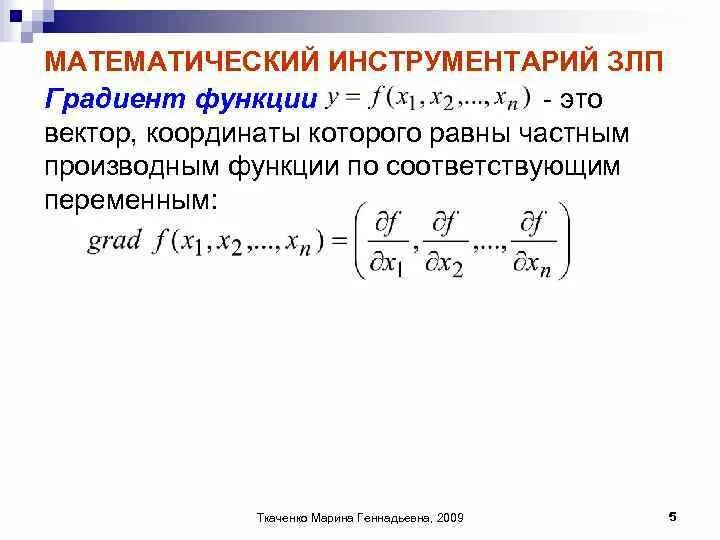 МАТЕМАТИЧЕСКИЙ ИНСТРУМЕНТАРИЙ ЗЛП

Градиент функции $y = f(x_1, x_2, ..., x_n)$ - это вектор, координаты которого равны частным производным функции по соответствующим переменным:

$grad\ f(x_1, x_2, ..., x_n) = \left( \frac{\partial f}{\partial x_1}, \frac{\partial f}{\partial x_2}, ..., \frac{\partial f}{\partial x_n} \right)$

Ткаченко Марина Геннадьевна, 2009

5